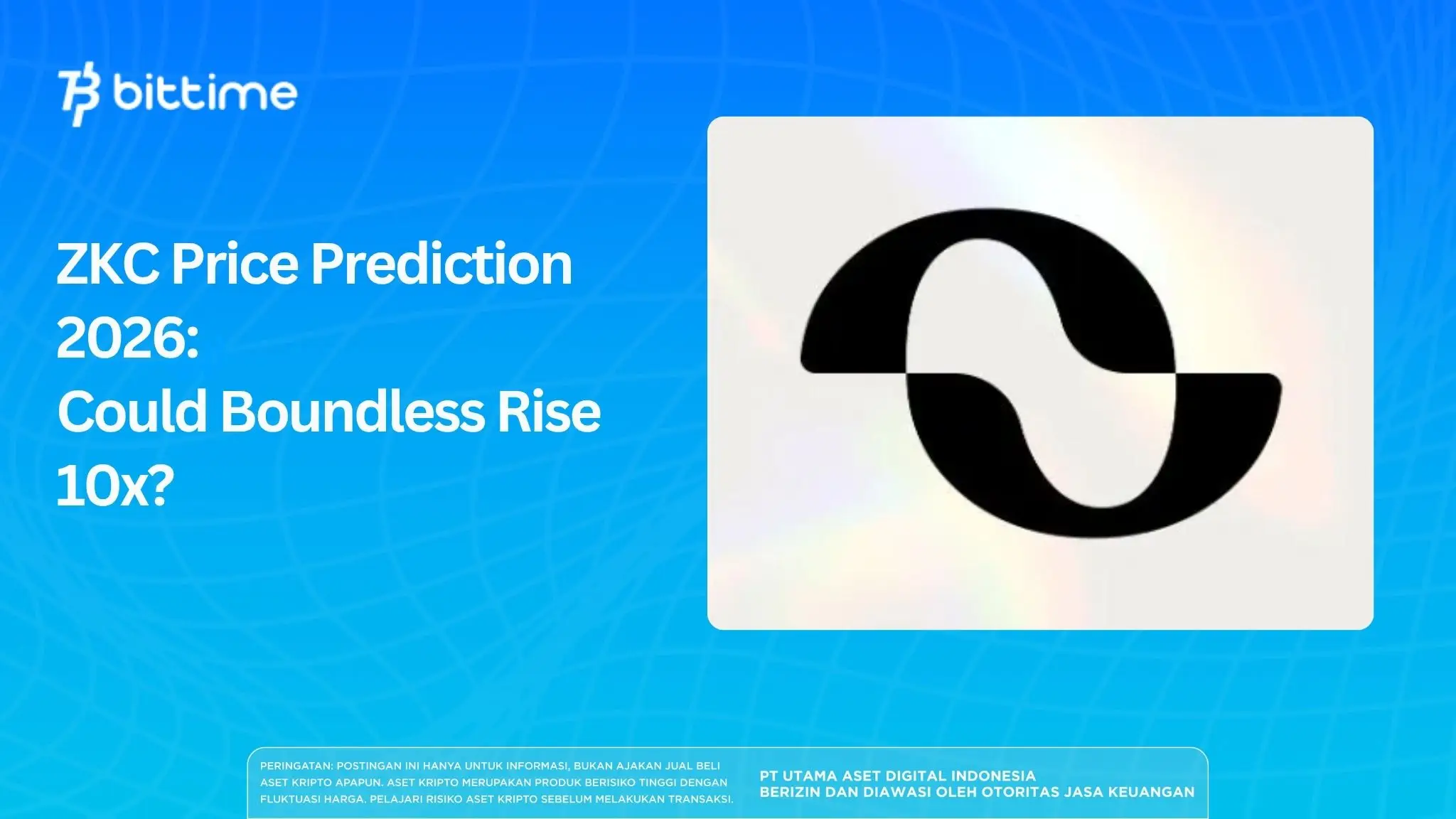 bittime

ZKC Price Prediction 2026:
Could Boundless Rise 10x?

PERINGATAN: POSTINGAN INI HANYA UNTUK INFORMASI, BUKAN AJAKAN JUAL BELI ASET KRIPTO APAPUN. ASET KRIPTO MERUPAKAN PRODUK BERISIKO TINGGI DENGAN FLUKTUASI HARGA. PELAJARI RISIKO ASET KRIPTO SEBELUM MELAKUKAN TRANSAKSI.

PT UTAMA ASET DIGITAL INDONESIA
BERIZIN DAN DIAWASI OLEH OTORITAS JASA KEUANGAN